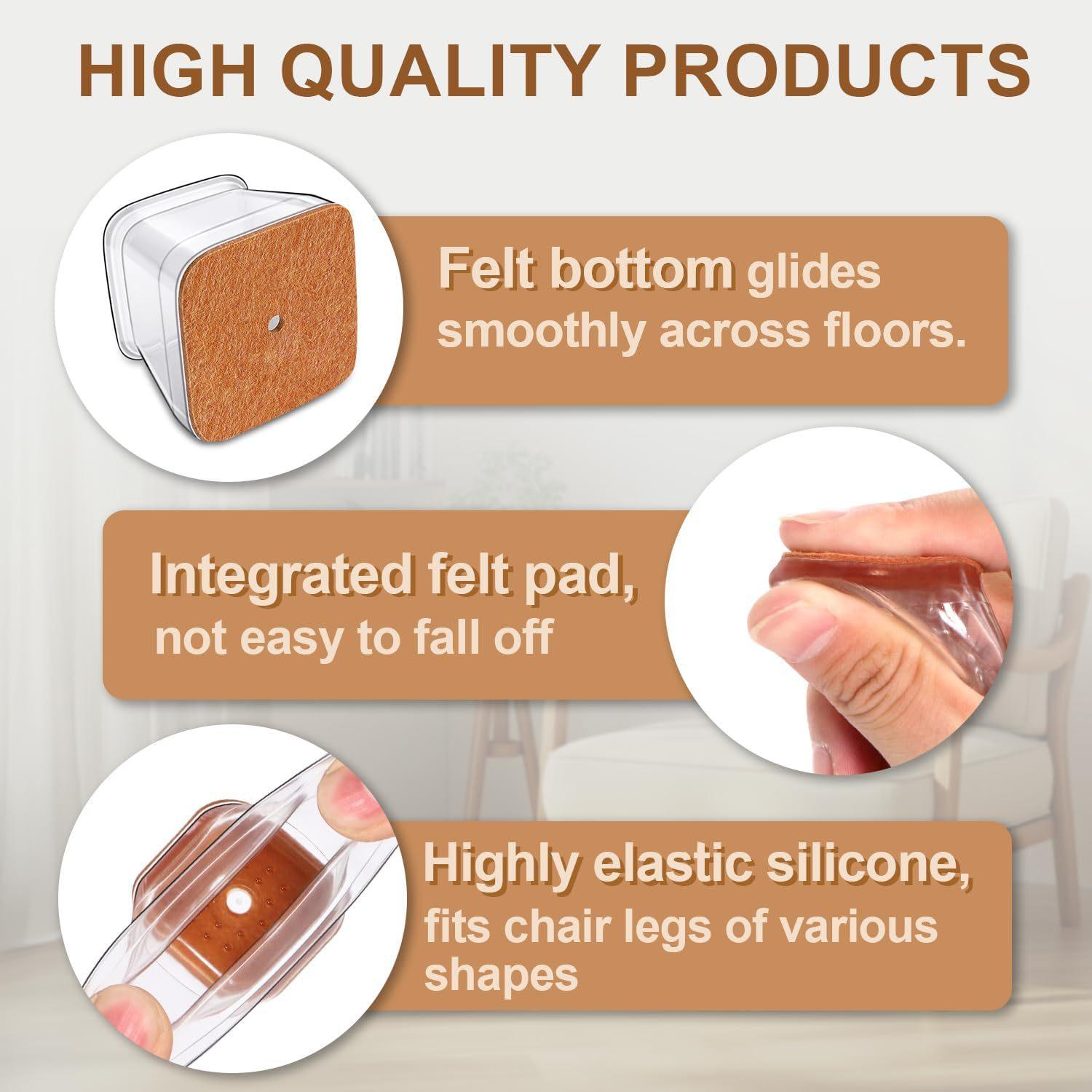 HIGH QUALITY PRODUCTS

Felt bottom glides smoothly across floors.

Integrated felt pad, not easy to fall off

Highly elastic silicone, fits chair legs of various shapes